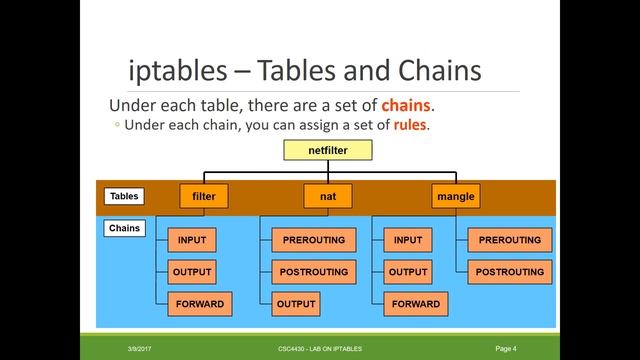 iptables – Tables and Chains

Under each table, there are a set of chains.

◦ Under each chain, you can assign a set of rules.

netfilter

Tables

filter

nat

mangle

Chains

INPUT

OUTPUT

FORWARD

PREROUTING

POSTROUTING

OUTPUT

INPUT

OUTPUT

FORWARD

PREROUTING

POSTROUTING

3/9/2017

CSC4430 - LAB ON IPTABLES

Page 4